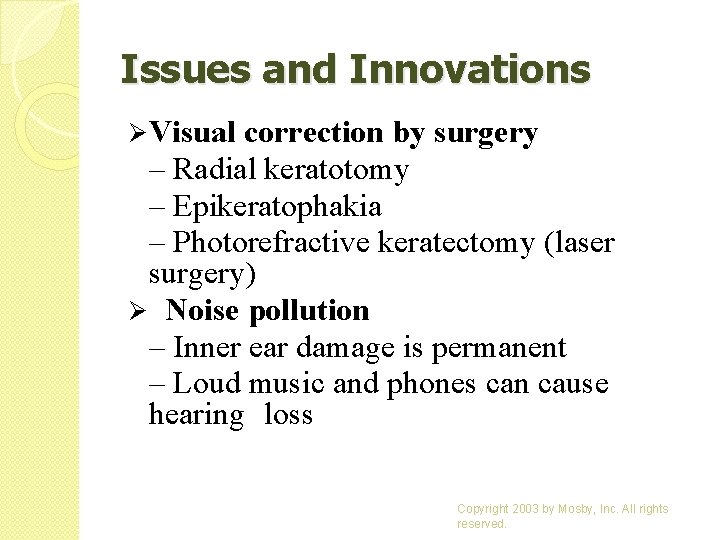 Issues and Innovations

➢Visual correction by surgery
– Radial keratotomy
– Epikeratophakia
– Photorefractive keratectomy (laser surgery)

➢ Noise pollution
– Inner ear damage is permanent
– Loud music and phones can cause hearing loss

Copyright 2003 by Mosby, Inc. All rights reserved.